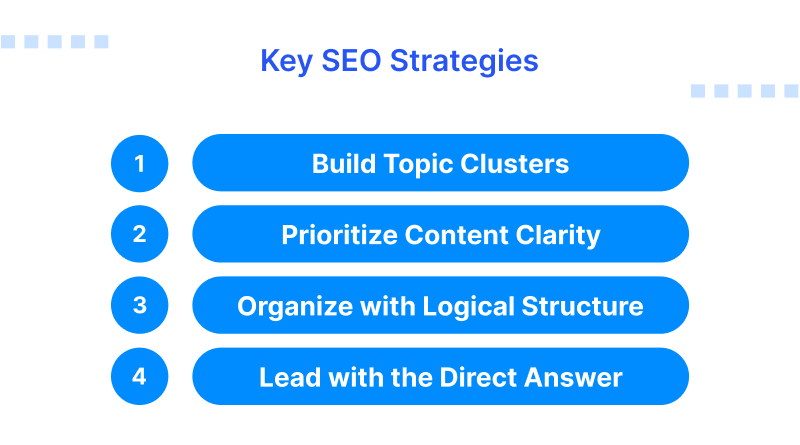 Key SEO Strategies

1 Build Topic Clusters

2 Prioritize Content Clarity

3 Organize with Logical Structure

4 Lead with the Direct Answer